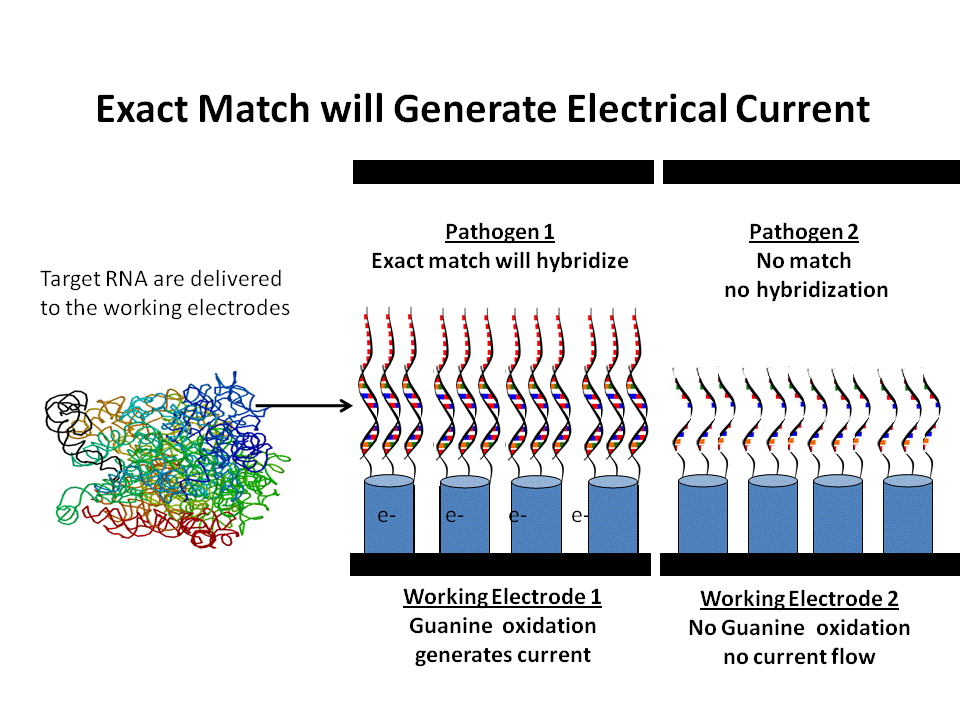 Exact Match will Generate Electrical Current

Target RNA are delivered to the working electrodes

Pathogen 1
Exact match will hybridize

Pathogen 2
No match
no hybridization

e-
e-
e-
e-

Working Electrode 1
Guanine oxidation
generates current

Working Electrode 2
No Guanine oxidation
no current flow